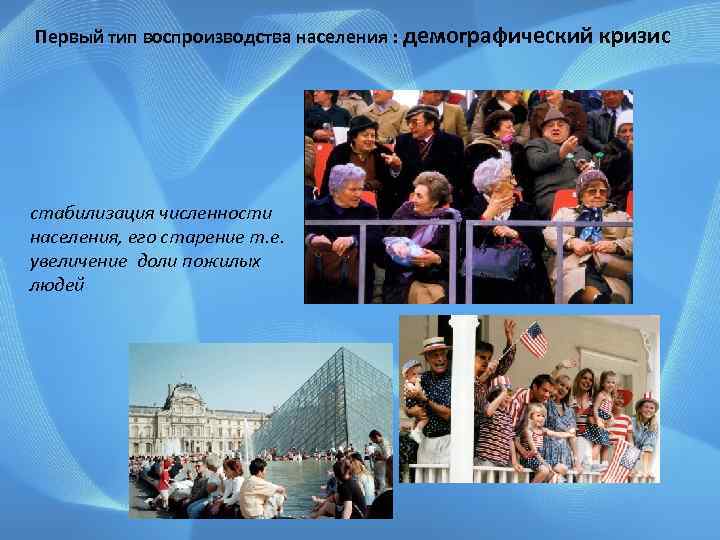 Первый тип воспроизводства населения : демографический кризис

стабилизация численности населения, его старение т.е. увеличение доли пожилых людей